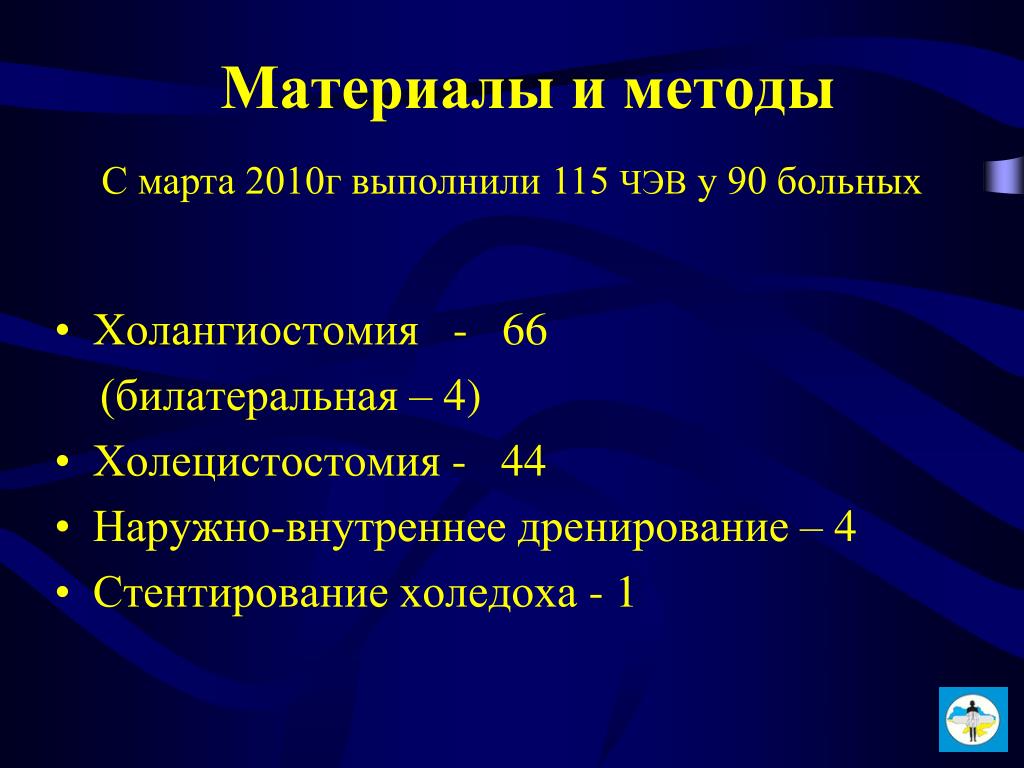 Материалы и методы

С марта 2010г выполнили 115 ЧЭВ у 90 больных

• Холангиостомия - 66
(билатеральная – 4)
• Холецистостомия - 44
• Наружно-внутреннее дренирование – 4
• Стентирование холедоха - 1